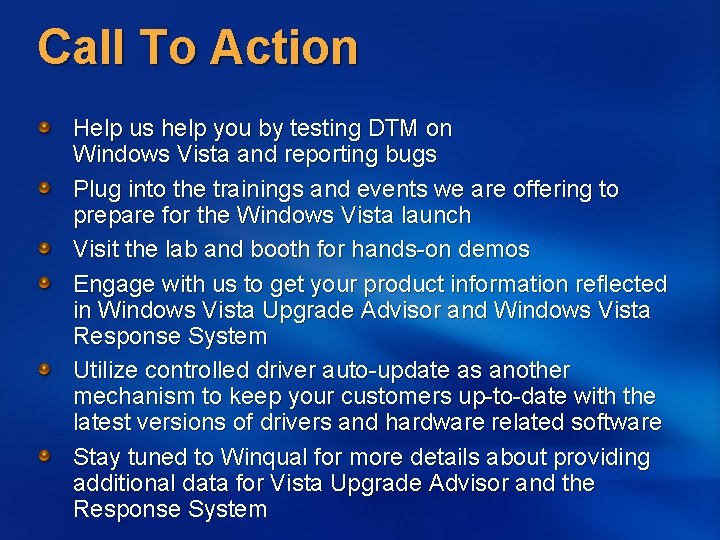 Call To Action

Help us help you by testing DTM on Windows Vista and reporting bugs

Plug into the trainings and events we are offering to prepare for the Windows Vista launch

Visit the lab and booth for hands-on demos

Engage with us to get your product information reflected in Windows Vista Upgrade Advisor and Windows Vista Response System

Utilize controlled driver auto-update as another mechanism to keep your customers up-to-date with the latest versions of drivers and hardware related software

Stay tuned to Winqual for more details about providing additional data for Vista Upgrade Advisor and the Response System